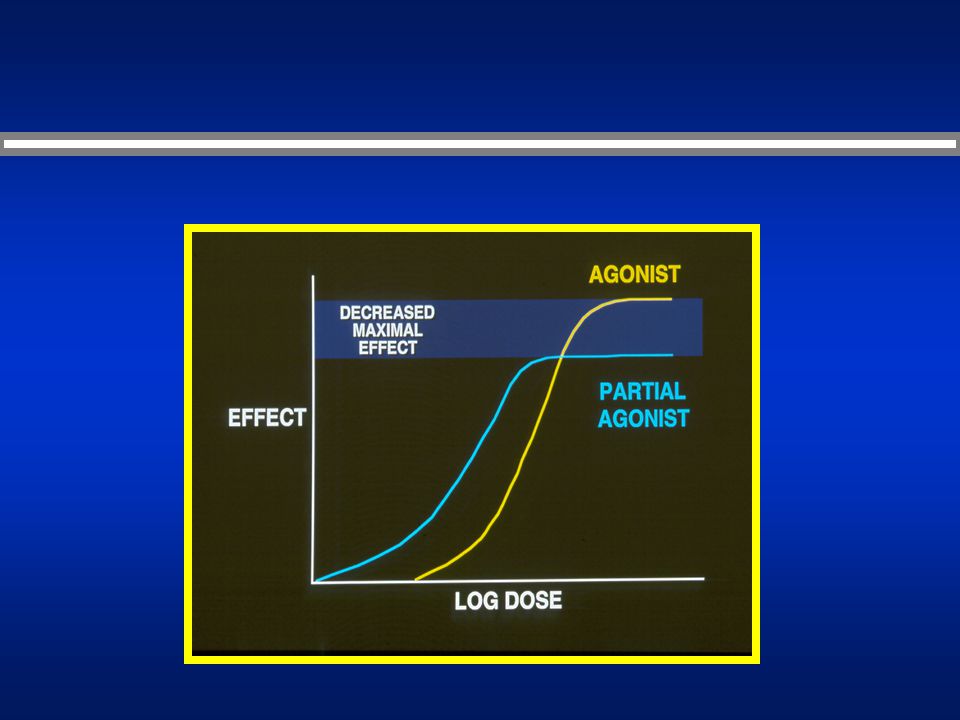 AGONIST

DECREASED MAXIMAL EFFECT

PARTIAL AGONIST

EFFECT

LOG DOSE